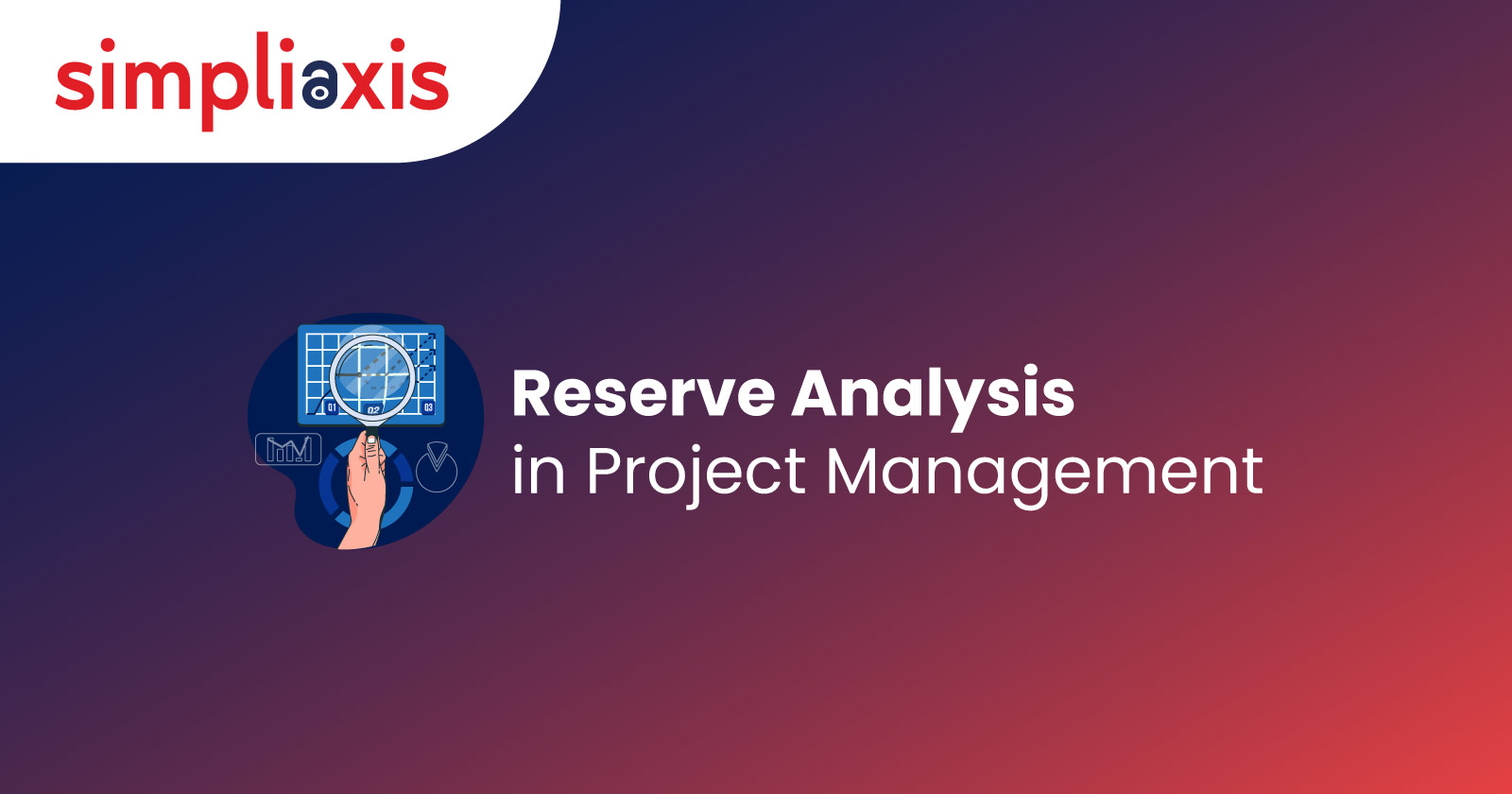 simpliaxis

Q1 Q2 Q3

Reserve Analysis
in Project Management